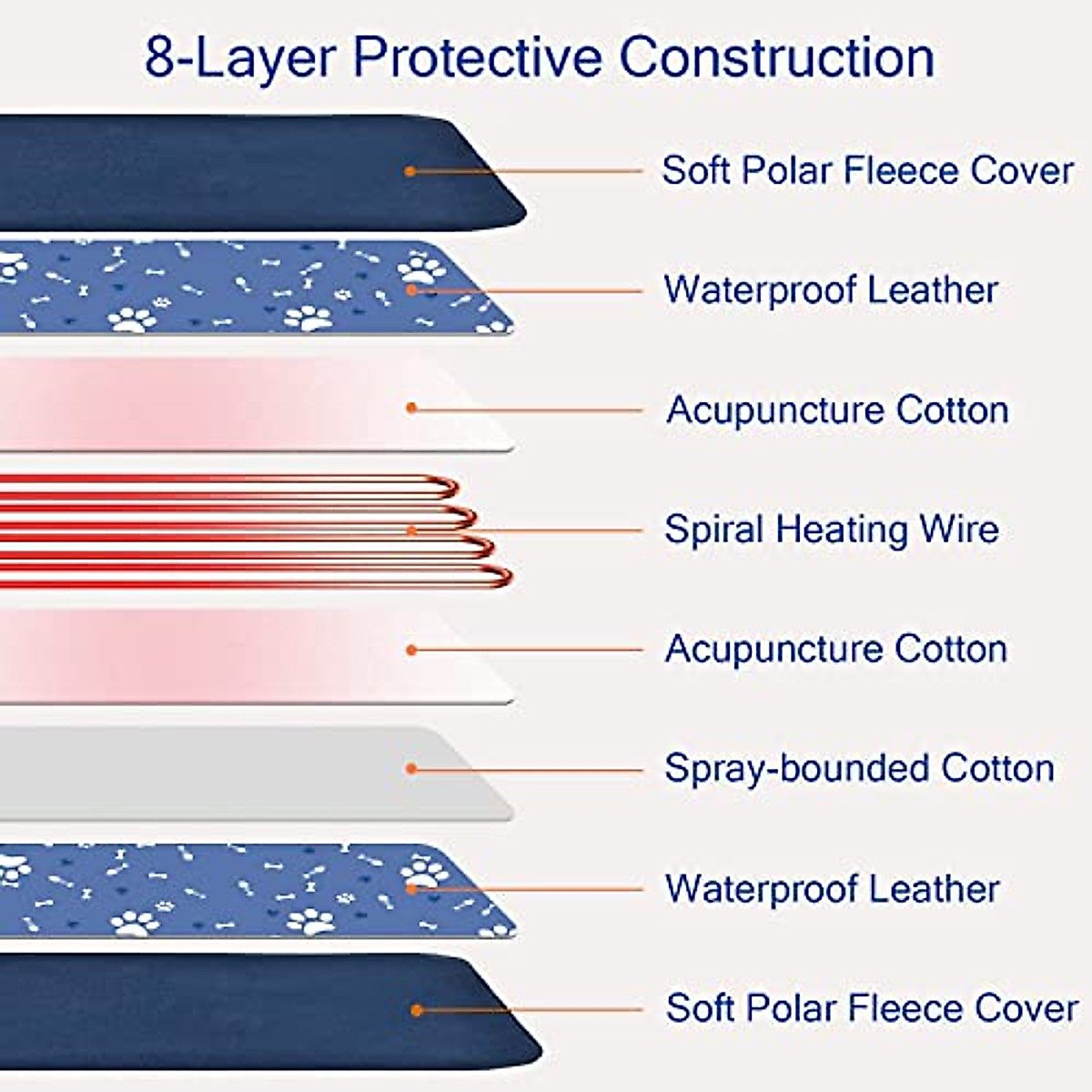 8-Layer Protective Construction

Soft Polar Fleece Cover

Waterproof Leather

Acupuncture Cotton

Spiral Heating Wire

Acupuncture Cotton

Spray-bounded Cotton

Waterproof Leather

Soft Polar Fleece Cover